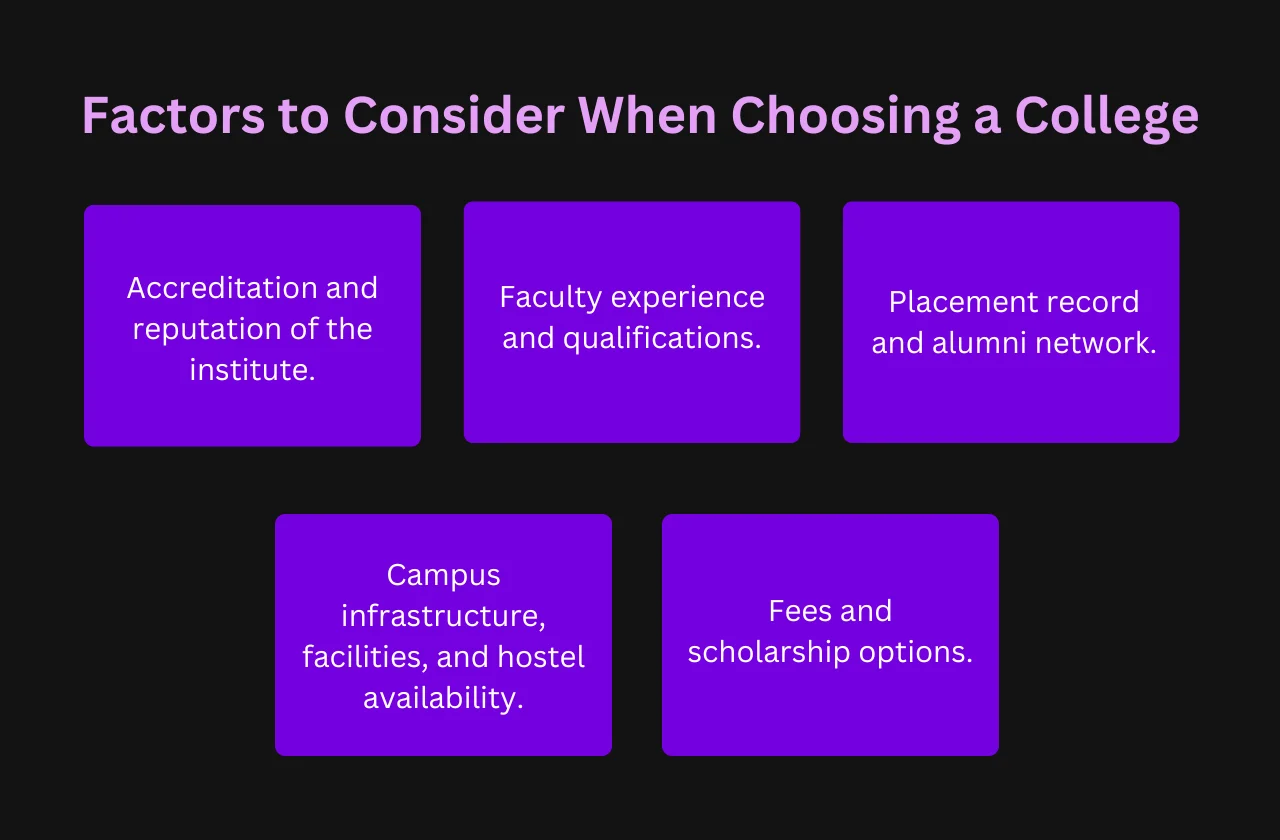 Factors to Consider When Choosing a College

Accreditation and reputation of the institute.

Faculty experience and qualifications.

Placement record and alumni network.

Campus infrastructure, facilities, and hostel availability.

Fees and scholarship options.